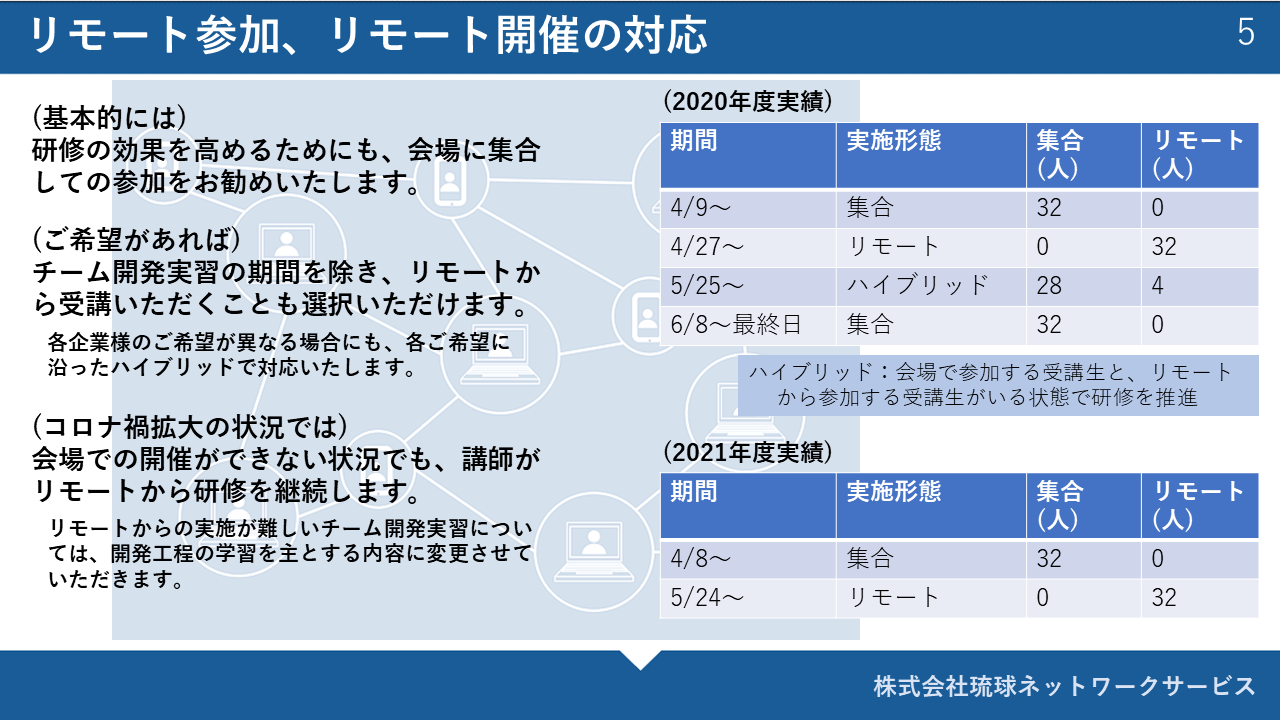 リモート参加、リモート開催の対応

5

（基本的には）
研修の効果を高めるためにも、会場に集合しての参加をお勧めいたします。

（ご希望があれば）
チーム開発実習の期間を除き、リモートから受講いただくことも選択いただけます。

各企業様のご希望が異なる場合にも、各ご希望に沿ったハイブリッドで対応いたします。

（コロナ禍拡大の状況では）
会場での開催ができない状況でも、講師がリモートから研修を継続します。

リモートからの実施が難しいチーム開発実習については、開発工程の学習を主とする内容に変更させていただきます。

（2020年度実績）

| 期間 | 実施形態 | 集合（人） | リモート（人） |
|---|---|---|---|
| 4/9～ | 集合 | 32 | 0 |
| 4/27～ | リモート | 0 | 32 |
| 5/25～ | ハイブリッド | 28 | 4 |
| 6/8～最終日 | 集合 | 32 | 0 |

ハイブリッド：会場で参加する受講生と、リモートから参加する受講生がいる状態で研修を推進

（2021年度実績）

| 期間 | 実施形態 | 集合（人） | リモート（人） |
|---|---|---|---|
| 4/8～ | 集合 | 32 | 0 |
| 5/24～ | リモート | 0 | 32 |

株式会社琉球ネットワークサービス